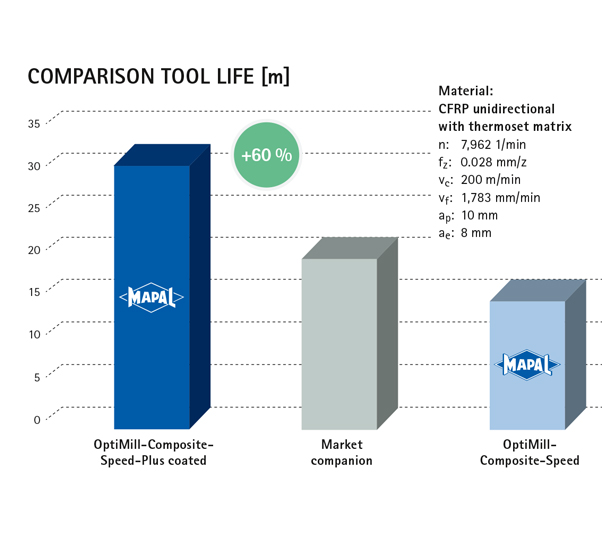 COMPARISON TOOL LIFE [m]

Material:
CFRP unidirectional with thermoset matrix
n: 7,962 1/min
$f_z$: 0.028 mm/z
$v_c$: 200 m/min
$v_f$: 1,783 mm/min
$a_p$: 10 mm
$a_e$: 8 mm

35
30
25
20
15
10
5
0

+60 %

MAPAL

MAPAL

OptiMill-Composite-Speed-Plus coated

Market companion

OptiMill-Composite-Speed